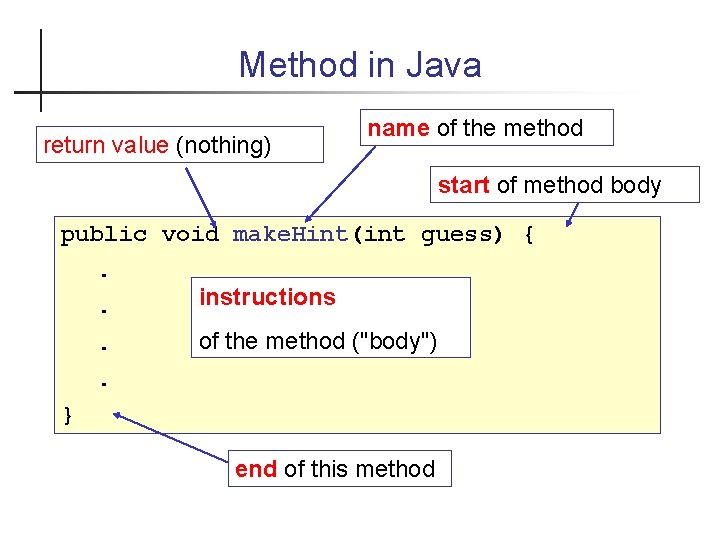 Method in Java

return value (nothing)

name of the method

start of method body

public void makeHint(int guess) {
.
.
.
.
}

instructions

of the method ("body")

end of this method